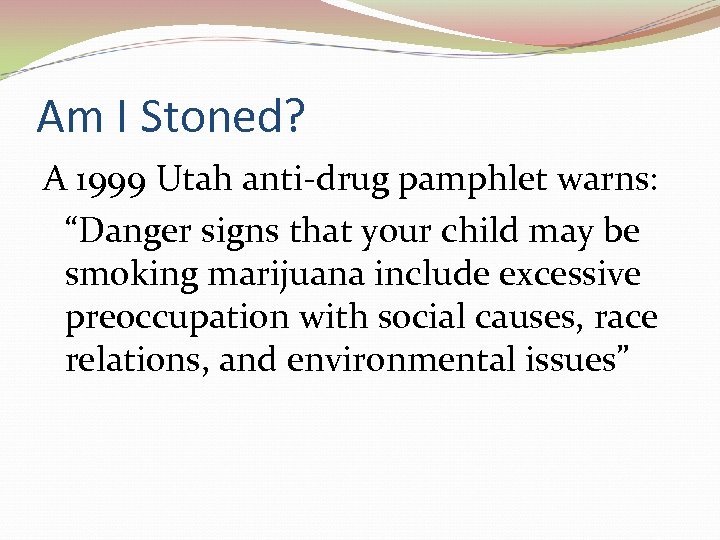 Am I Stoned?

A 1999 Utah anti-drug pamphlet warns:

“Danger signs that your child may be smoking marijuana include excessive preoccupation with social causes, race relations, and environmental issues”